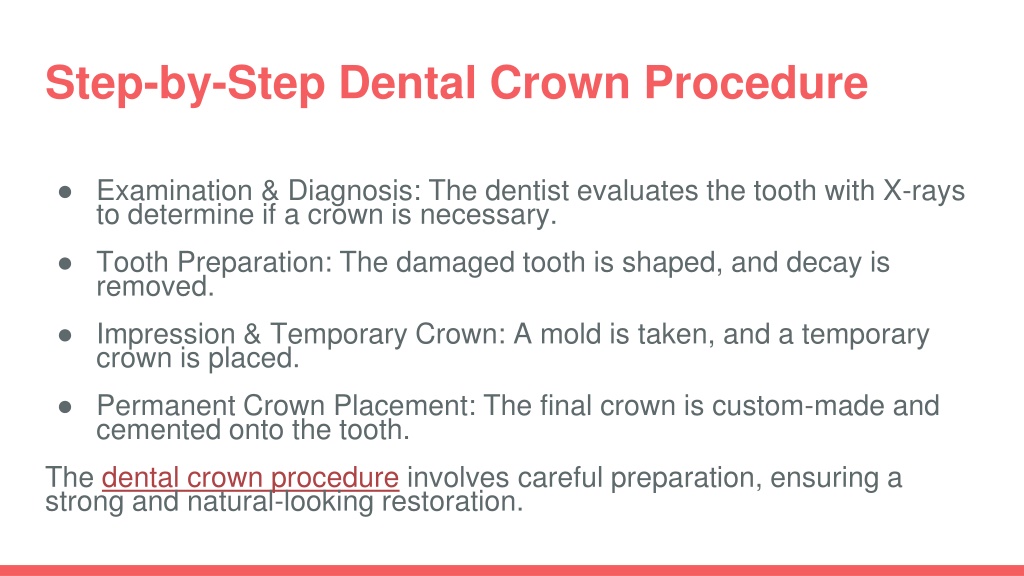 Step-by-Step Dental Crown Procedure

● Examination & Diagnosis: The dentist evaluates the tooth with X-rays to determine if a crown is necessary.

● Tooth Preparation: The damaged tooth is shaped, and decay is removed.

● Impression & Temporary Crown: A mold is taken, and a temporary crown is placed.

● Permanent Crown Placement: The final crown is custom-made and cemented onto the tooth.

The dental crown procedure involves careful preparation, ensuring a strong and natural-looking restoration.